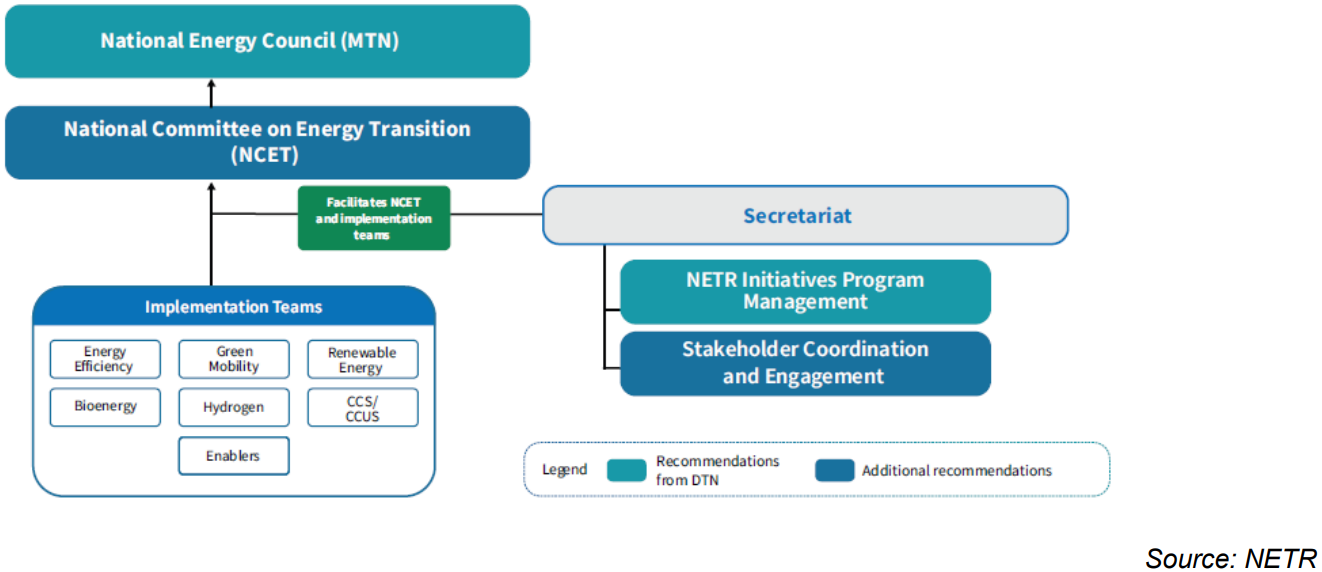 National Energy Council (MTN)

National Committee on Energy Transition (NCET)

Facilitates NCET and implementation teams

Secretariat

NETR Initiatives Program Management

Stakeholder Coordination and Engagement

Implementation Teams

Energy Efficiency

Green Mobility

Renewable Energy

Bioenergy

Hydrogen

CCS/ CCUS

Enablers

Legend

Recommendations from DTN

Additional recommendations

Source: NETR